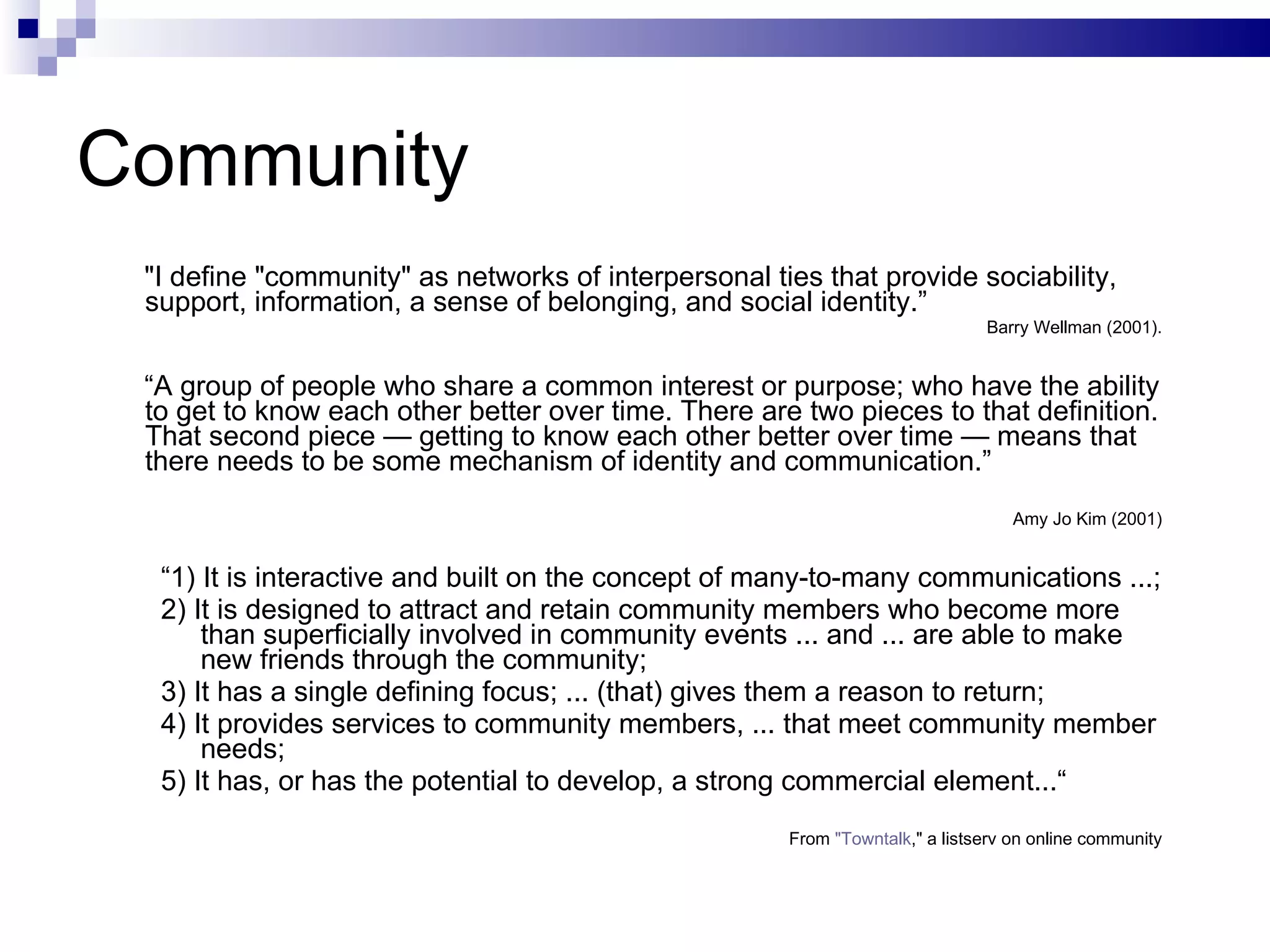 Community

"I define "community" as networks of interpersonal ties that provide sociability, support, information, a sense of belonging, and social identity.”

Barry Wellman (2001).

“A group of people who share a common interest or purpose; who have the ability to get to know each other better over time. There are two pieces to that definition. That second piece — getting to know each other better over time — means that there needs to be some mechanism of identity and communication.”

Amy Jo Kim (2001)

“1) It is interactive and built on the concept of many-to-many communications ...;
2) It is designed to attract and retain community members who become more than superficially involved in community events ... and ... are able to make new friends through the community;
3) It has a single defining focus; ... (that) gives them a reason to return;
4) It provides services to community members, ... that meet community member needs;
5) It has, or has the potential to develop, a strong commercial element...“

From "Towntalk," a listserv on online community